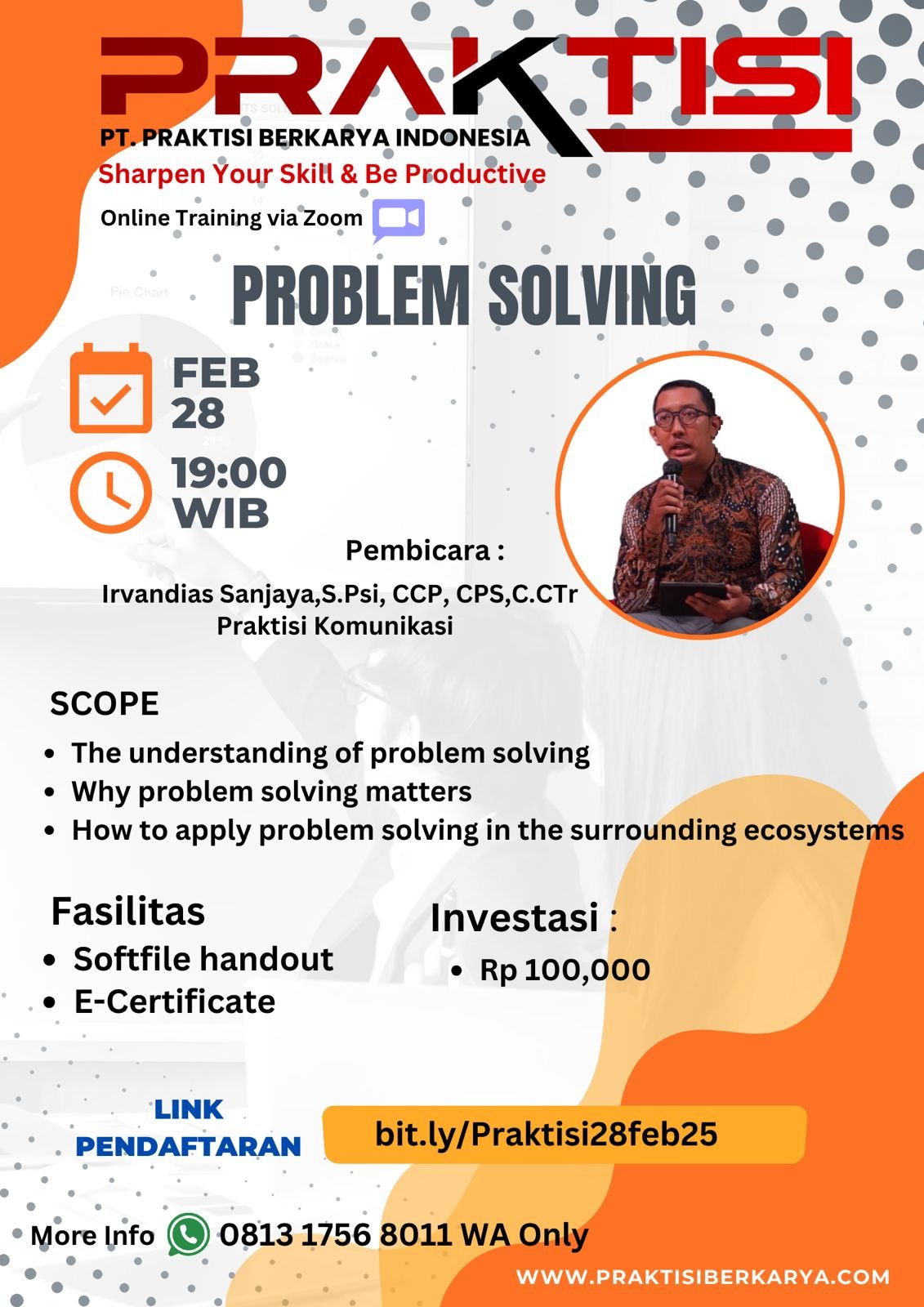 PRAKTISI
PT. PRAKTISI BERKARYA INDONESIA
Sharpen Your Skill & Be Productive
Online Training via Zoom

PROBLEM SOLVING

FEB 28
19:00 WIB

Pembicara :
Irvandias Sanjaya,S.Psi, CCP, CPS,C.CTr
Praktisi Komunikasi

SCOPE
- The understanding of problem solving
- Why problem solving matters
- How to apply problem solving in the surrounding ecosystems

Fasilitas
- Softfile handout
- E-Certificate

Investasi :
- Rp 100,000

LINK PENDAFTARAN
bit.ly/Praktisi28feb25

More Info 0813 1756 8011 WA Only
WWW.PRAKTISIBERKARYA.COM